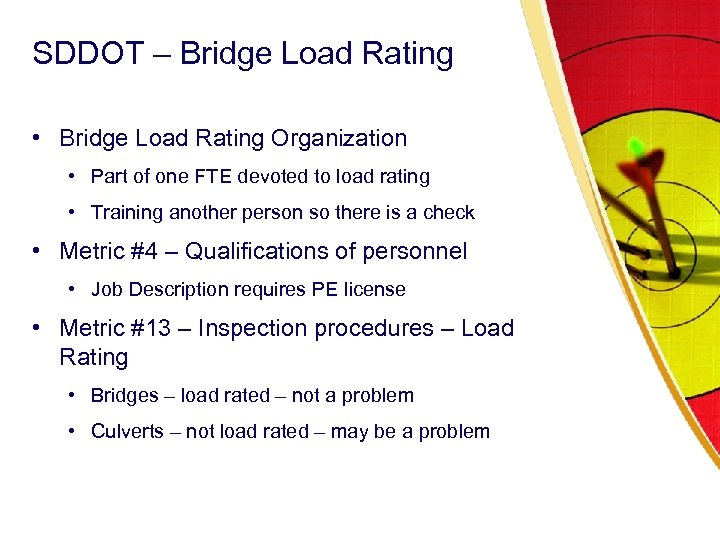 SDDOT – Bridge Load Rating

• Bridge Load Rating Organization
  • Part of one FTE devoted to load rating
  • Training another person so there is a check
• Metric #4 – Qualifications of personnel
  • Job Description requires PE license
• Metric #13 – Inspection procedures – Load Rating
  • Bridges – load rated – not a problem
  • Culverts – not load rated – may be a problem